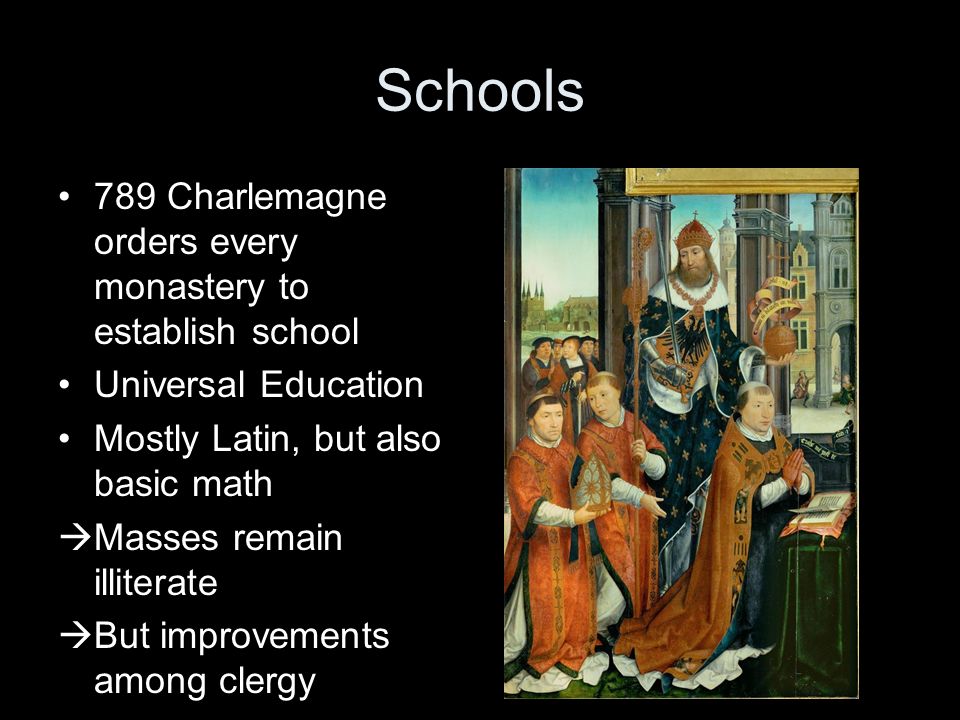 Schools

• 789 Charlemagne orders every monastery to establish school
• Universal Education
• Mostly Latin, but also basic math
→Masses remain illiterate
→But improvements among clergy